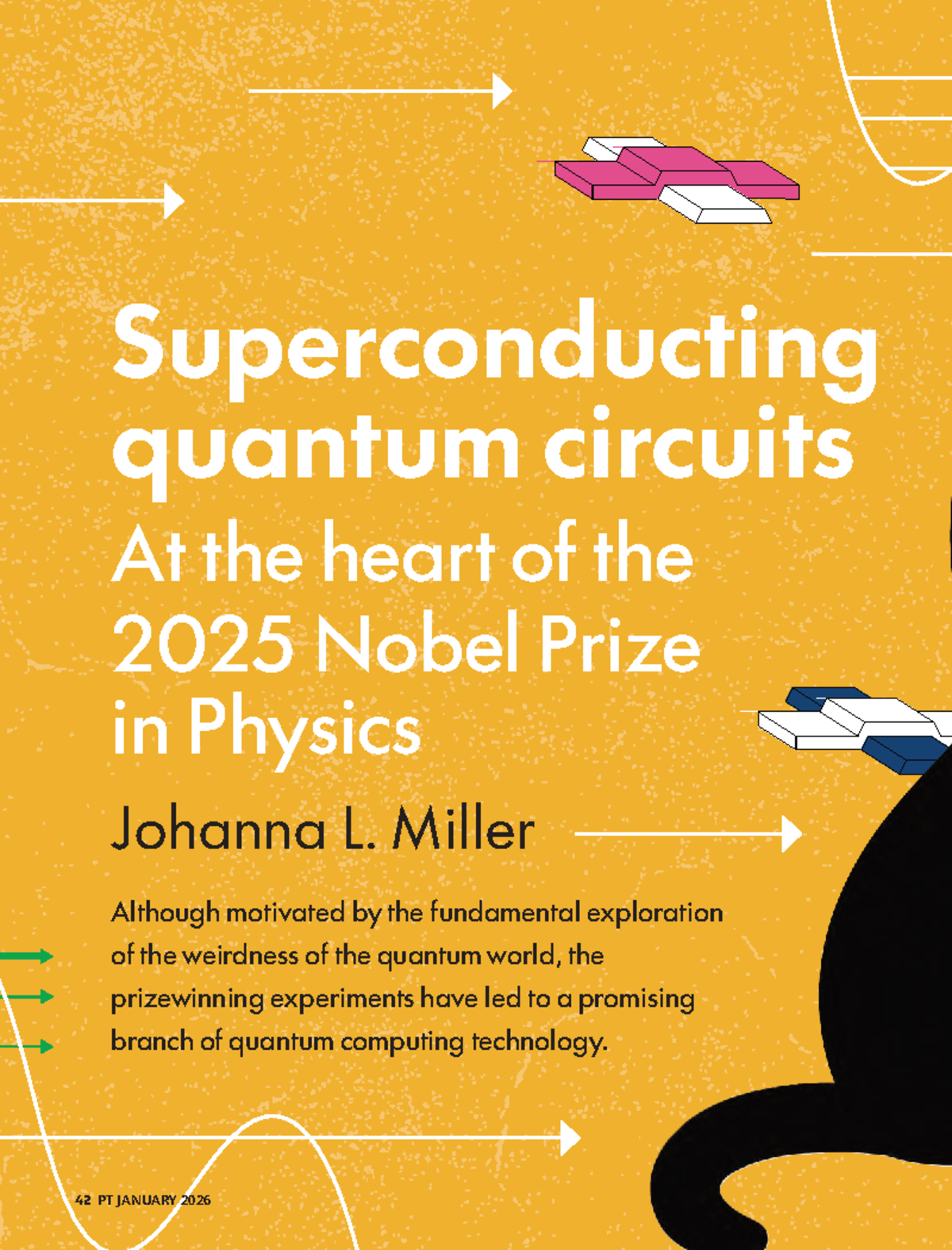 Superconducting quantum circuits

At the heart of the 2025 Nobel Prize in Physics

Johanna L. Miller

Although motivated by the fundamental exploration of the weirdness of the quantum world, the prizewinning experiments have led to a promising branch of quantum computing technology.

42 PT JANUARY 2026